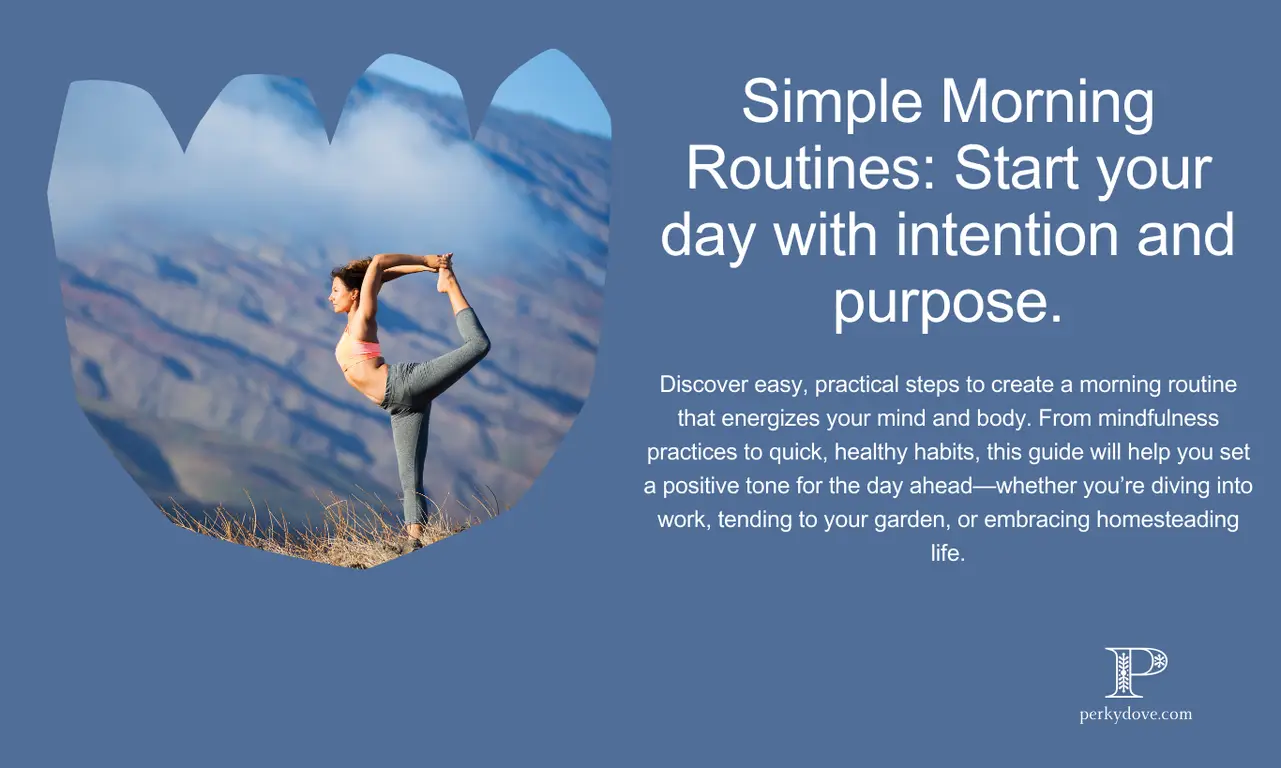 Simple Morning Routines: Start your day with intention and purpose.

Discover easy, practical steps to create a morning routine that energizes your mind and body. From mindfulness practices to quick, healthy habits, this guide will help you set a positive tone for the day ahead—whether you're diving into work, tending to your garden, or embracing homesteading life.

P

perkydove.com